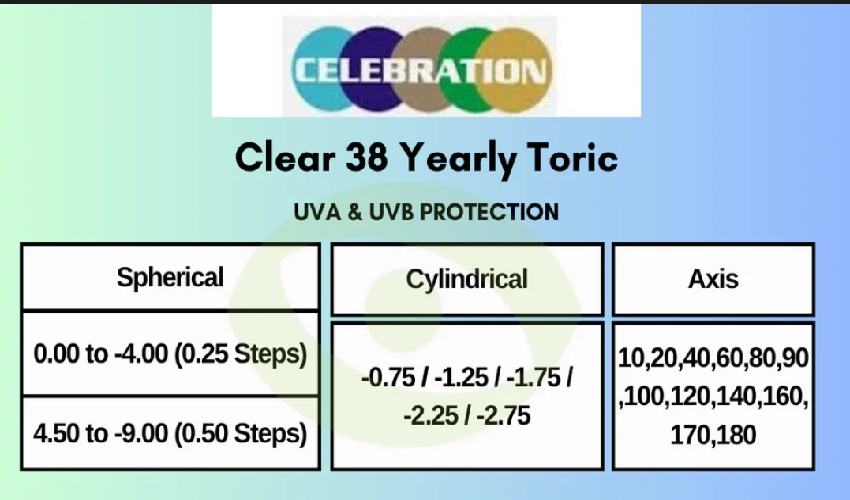 CELEBRATION

Clear 38 Yearly Toric

UVA & UVB PROTECTION

| Spherical | Cylindrical | Axis |
|---|---|---|
| 0.00 to -4.00 (0.25 Steps) | -0.75 / -1.25 / -1.75 / -2.25 / -2.75 | 10,20,40,60,80,90 ,100,120,140,160, 170,180 |
| 4.50 to -9.00 (0.50 Steps) | | |